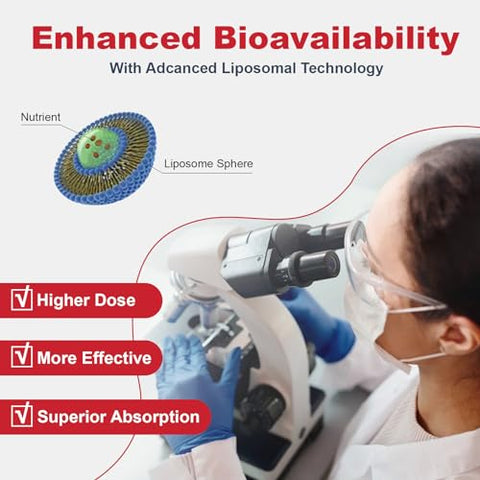 Enhanced Bioavailability

With Adcanced Liposomal Technology

Nutrient

Liposome Sphere

√ Higher Dose

√ More Effective

√ Superior Absorption